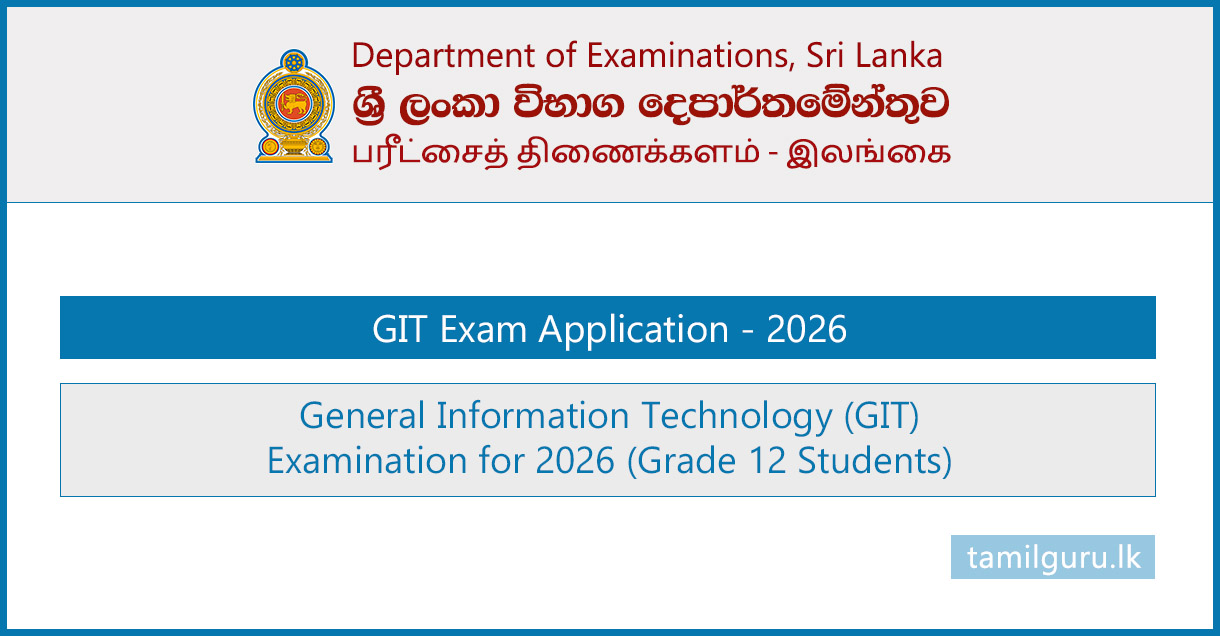 Department of Examinations, Sri Lanka
ශ්‍රී ලංකා විභාග දෙපාර්තමේන්තුව
பரீட்சைத் திணைக்களம் - இலங்கை

GIT Exam Application - 2026

General Information Technology (GIT)
Examination for 2026 (Grade 12 Students)

tamilguru.lk